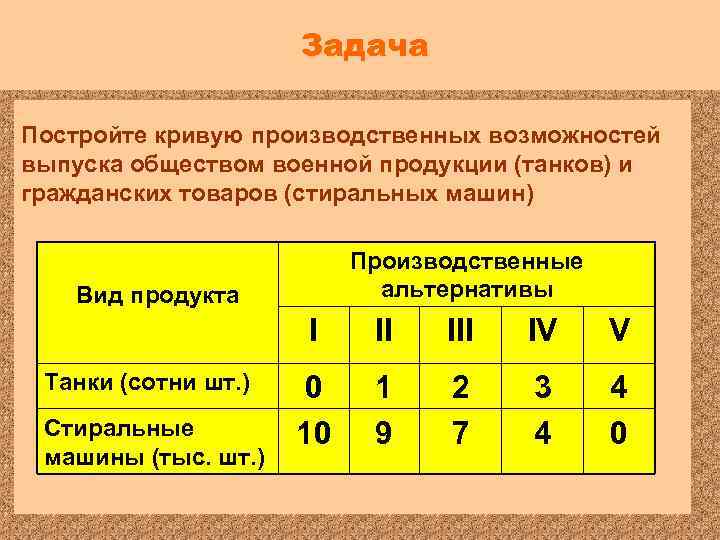 Задача

Постройте кривую производственных возможностей выпуска обществом военной продукции (танков) и гражданских товаров (стиральных машин)

| Вид продукта | Производственные альтернативы | | | | |
|---|---|---|---|---|---|
| | I | II | III | IV | V |
| Танки (сотни шт.) | 0 | 1 | 2 | 3 | 4 |
| Стиральные машины (тыс. шт.) | 10 | 9 | 7 | 4 | 0 |